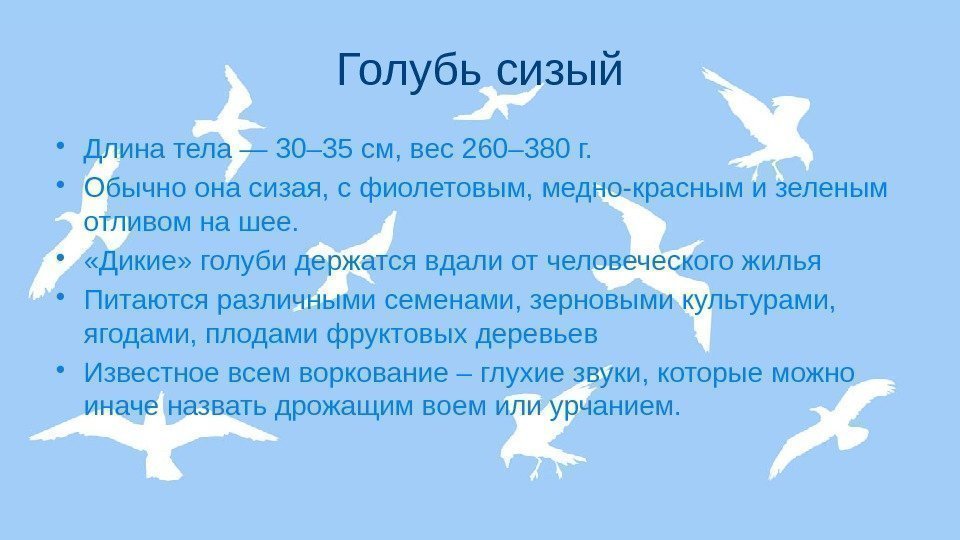 Голубь сизый

• Длина тела — 30–35 см, вес 260–380 г.
• Обычно она сизая, с фиолетовым, медно-красным и зеленым отливом на шее.
• «Дикие» голуби держатся вдали от человеческого жилья
• Питаются различными семенами, зерновыми культурами, ягодами, плодами фруктовых деревьев
• Известное всем воркование – глухие звуки, которые можно иначе назвать дрожащим воем или урчанием.